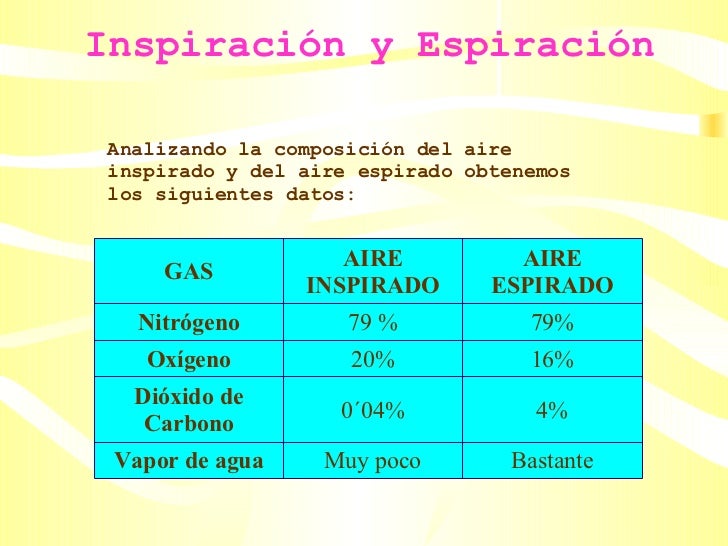 Inspiración y Espiración

Analizando la composición del aire inspirado y del aire espirado obtenemos los siguientes datos:

| GAS | AIRE INSPIRADO | AIRE ESPIRADO |
|---|---|---|
| Nitrógeno | 79 % | 79% |
| Oxígeno | 20% | 16% |
| Dióxido de Carbono | 0´04% | 4% |
| Vapor de agua | Muy poco | Bastante |